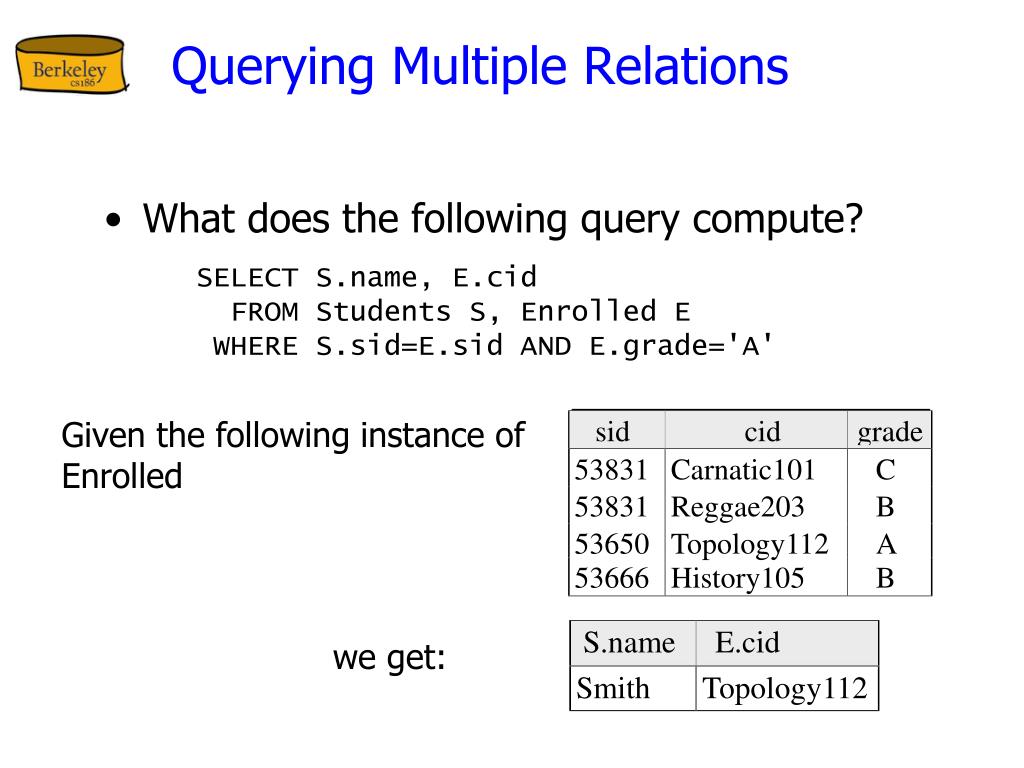 Berkeley
cs186

Querying Multiple Relations

• What does the following query compute?

SELECT S.name, E.cid
  FROM Students S, Enrolled E
 WHERE S.sid=E.sid AND E.grade='A'

Given the following instance of Enrolled

| sid | cid | grade |
|---|---|---|
| 53831 | Carnatic101 | C |
| 53831 | Reggae203 | B |
| 53650 | Topology112 | A |
| 53666 | History105 | B |

we get:

| S.name | E.cid |
|---|---|
| Smith | Topology112 |